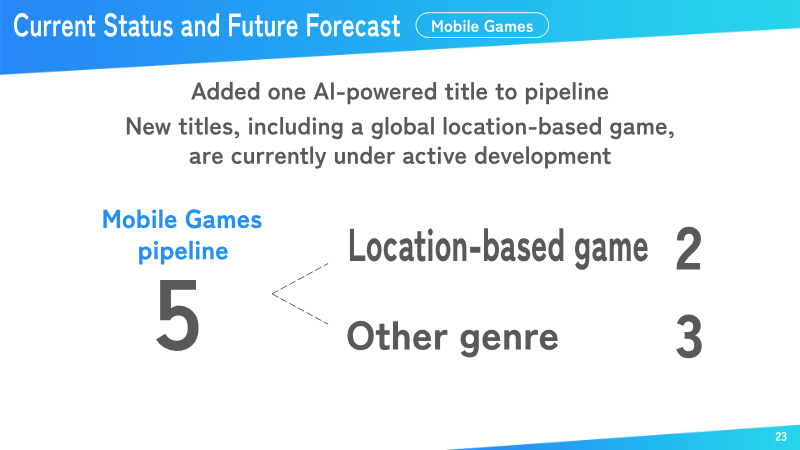 Current Status and Future Forecast

Mobile Games

Added one AI-powered title to pipeline

New titles, including a global location-based game, are currently under active development

Mobile Games pipeline

5

Location-based game 2

Other genre 3

23